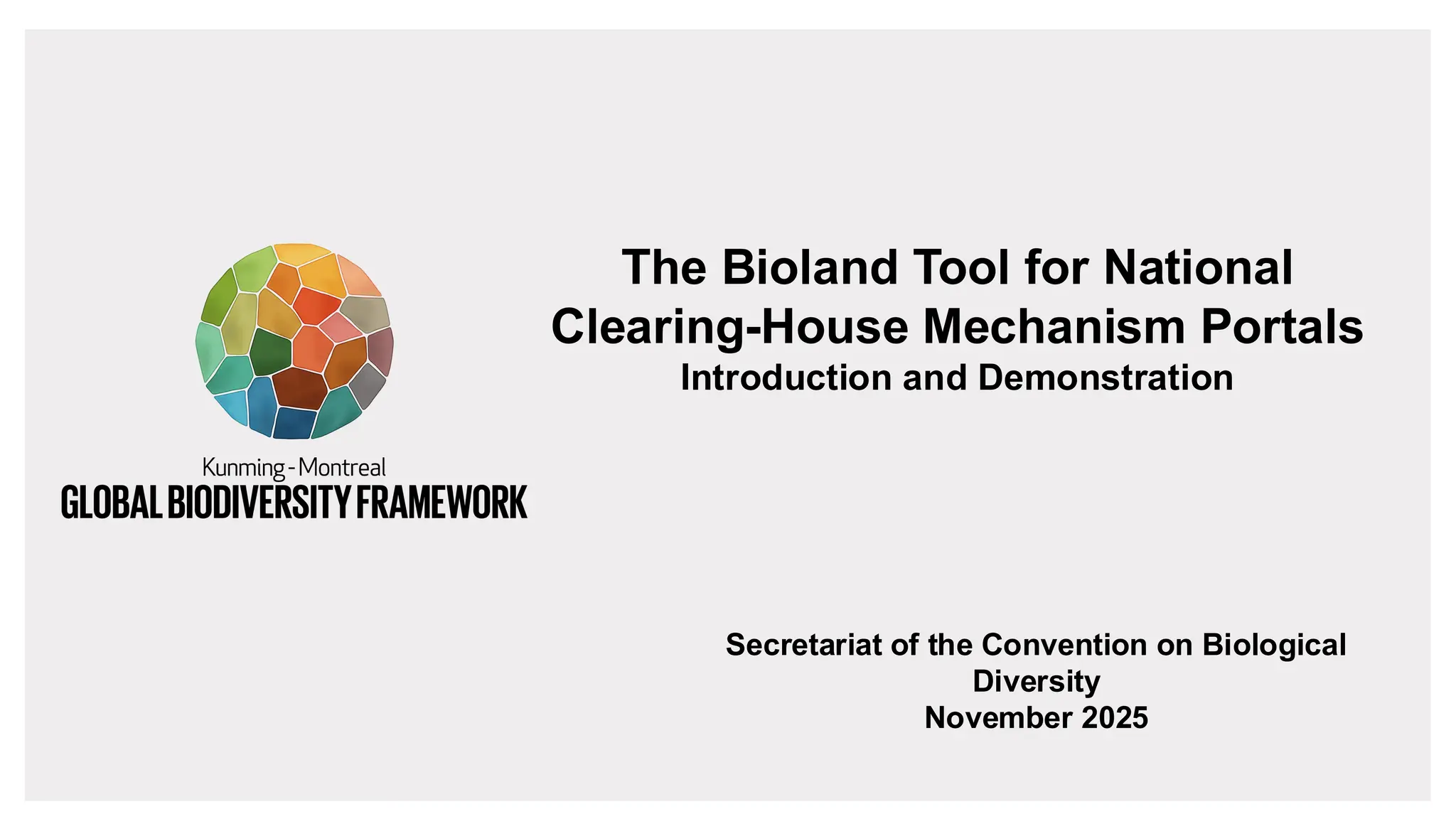 Kunming-Montreal
GLOBAL BIODIVERSITY FRAMEWORK

The Bioland Tool for National Clearing-House Mechanism Portals
Introduction and Demonstration

Secretariat of the Convention on Biological Diversity
November 2025